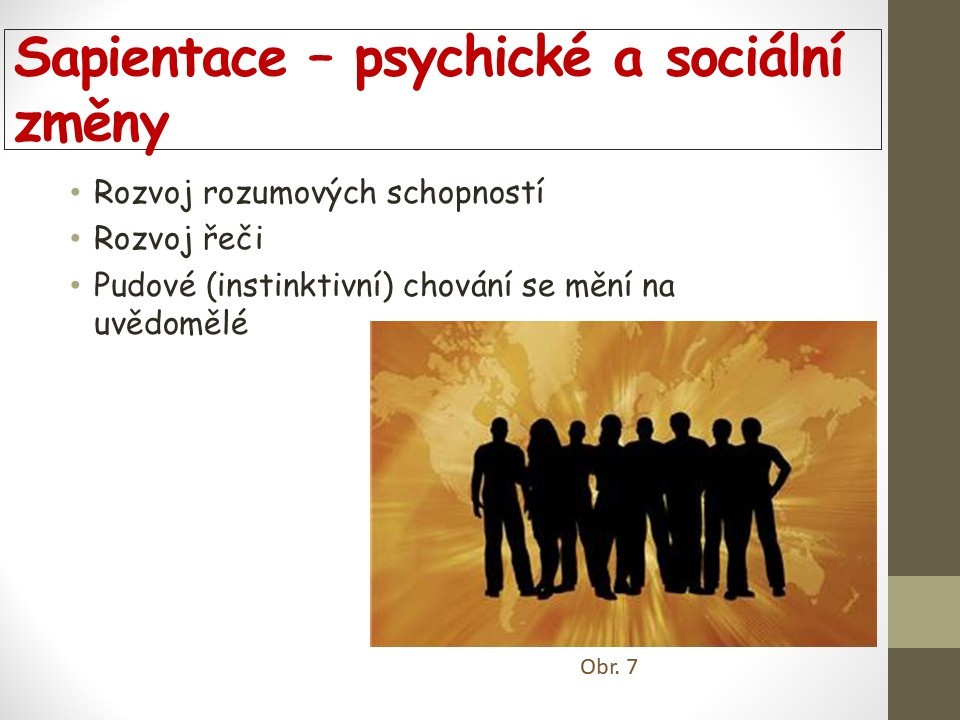 Sapientace – psychické a sociální změny

• Rozvoj rozumových schopností
• Rozvoj řeči
• Pudové (instinktivní) chování se mění na uvědomělé

Obr. 7